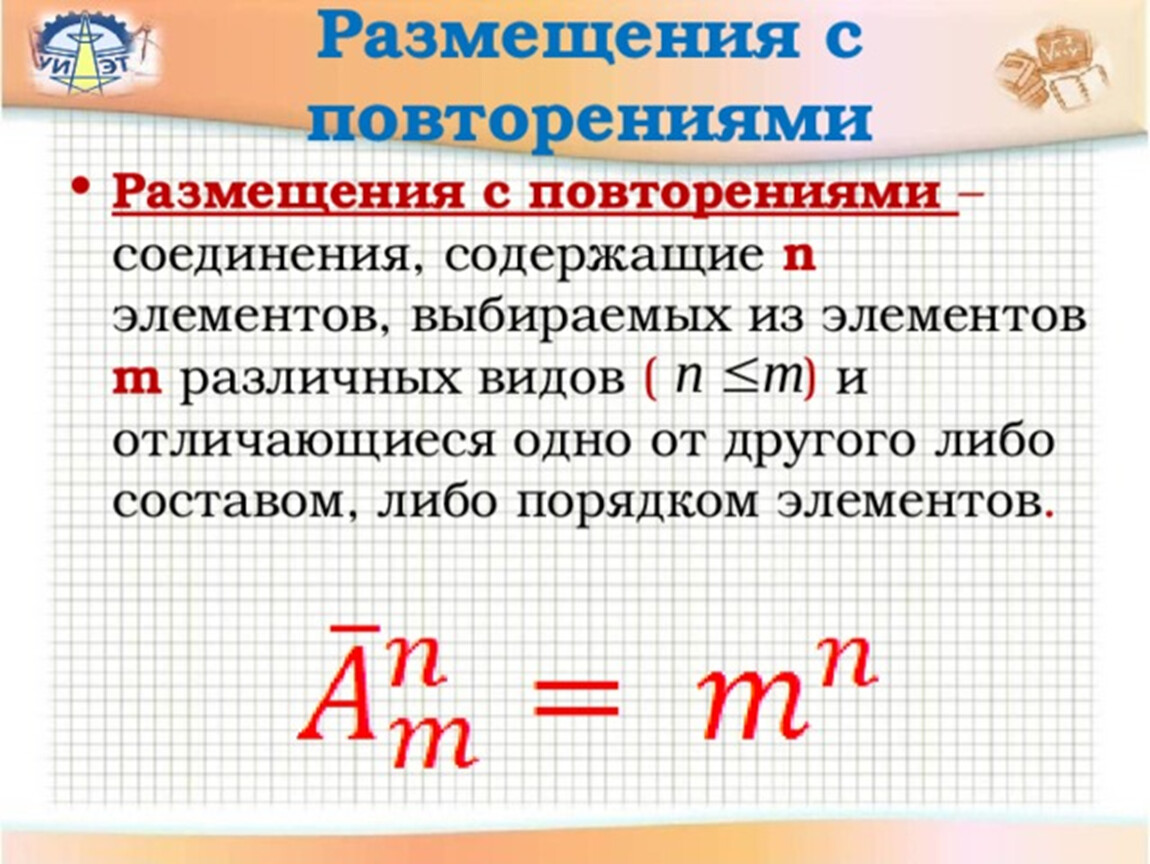 УИ ЭТ

Размещения с повторениями

• Размещения с повторениями – соединения, содержащие n элементов, выбираемых из элементов m различных видов ( $n \leq m$) и отличающиеся одно от другого либо составом, либо порядком элементов.

$\bar{A}_m^n = m^n$